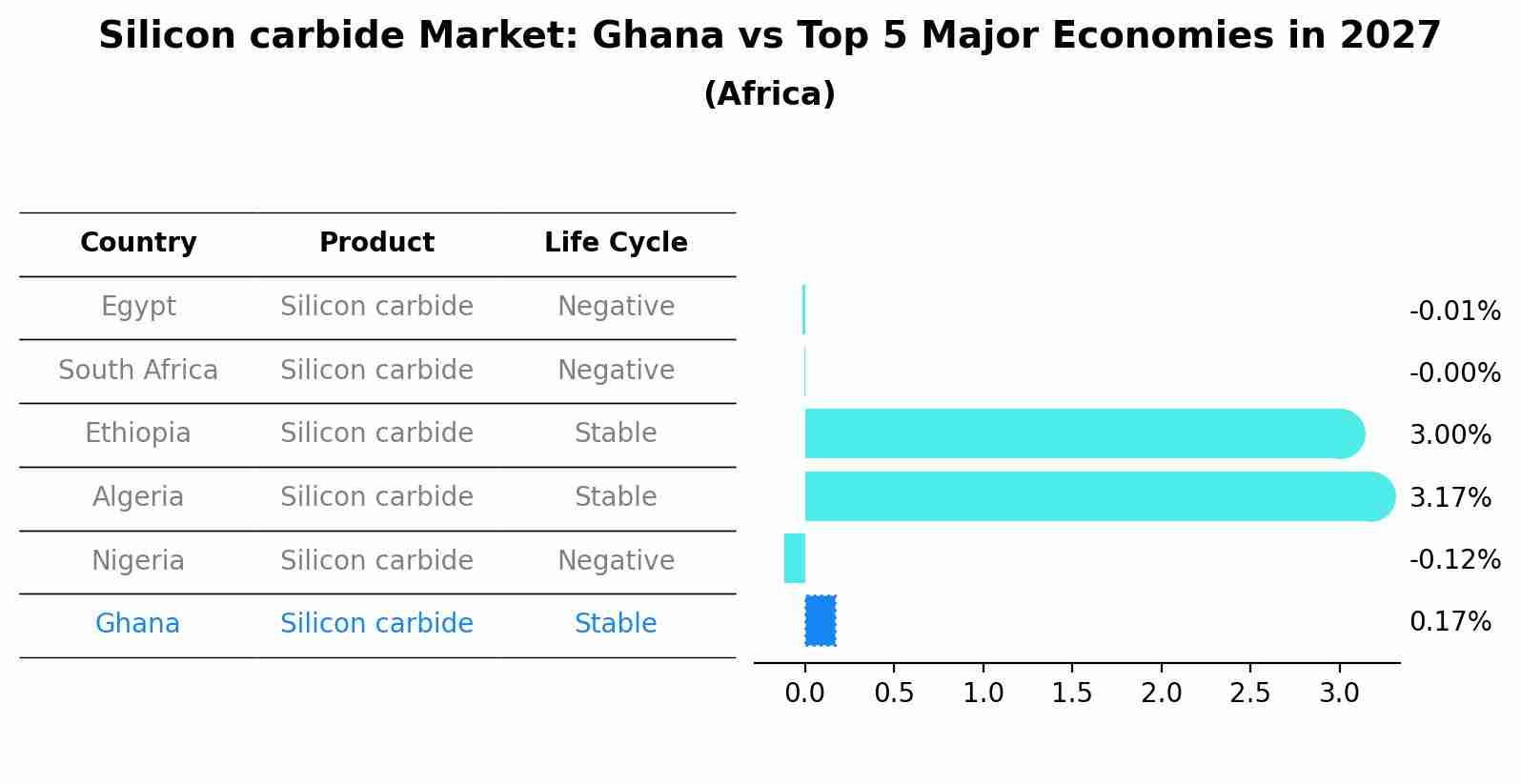 Silicon carbide Market: Ghana vs Top 5 Major Economies in 2027
(Africa)

| Country | Product | Life Cycle |
|---|---|---|
| Egypt | Silicon carbide | Negative |
| South Africa | Silicon carbide | Negative |
| Ethiopia | Silicon carbide | Stable |
| Algeria | Silicon carbide | Stable |
| Nigeria | Silicon carbide | Negative |
| Ghana | Silicon carbide | Stable |

-0.01%
-0.00%
3.00%
3.17%
-0.12%
0.17%

0.0 0.5 1.0 1.5 2.0 2.5 3.0